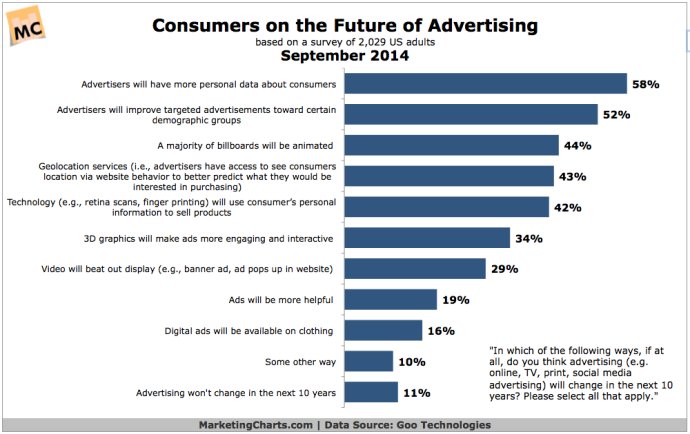 MC

Consumers on the Future of Advertising
based on a survey of 2,029 US adults
September 2014

Advertisers will have more personal data about consumers 58%

Advertisers will improve targeted advertisements toward certain demographic groups 52%

A majority of billboards will be animated 44%

Geolocation services (i.e., advertisers have access to see consumers location via website behavior to better predict what they would be interested in purchasing) 43%

Technology (e.g., retina scans, finger printing) will use consumer's personal information to sell products 42%

3D graphics will make ads more engaging and interactive 34%

Video will beat out display (e.g., banner ad, ad pops up in website) 29%

Ads will be more helpful 19%

Digital ads will be available on clothing 16%

Some other way 10%

Advertising won't change in the next 10 years 11%

"In which of the following ways, if at all, do you think advertising (e.g. online, TV, print, social media advertising) will change in the next 10 years? Please select all that apply."

MarketingCharts.com | Data Source: Goo Technologies